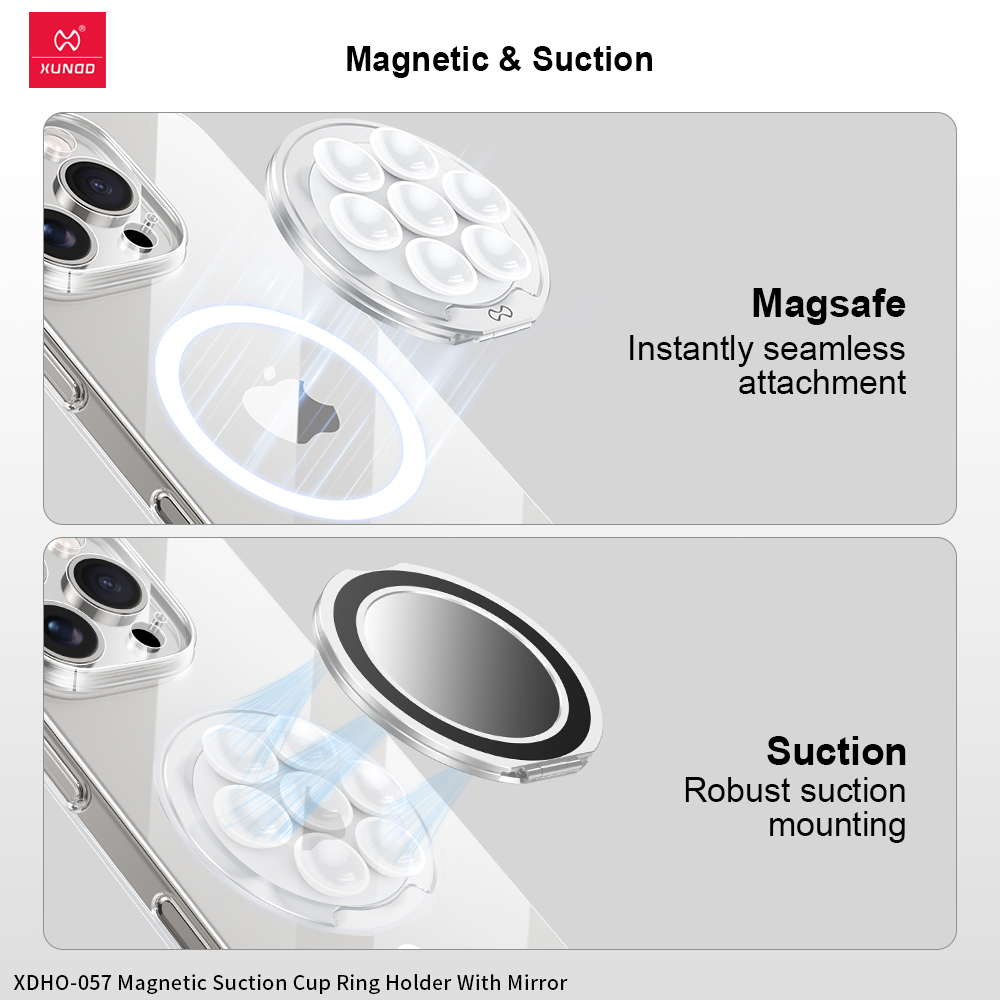 XUNDD

Magnetic & Suction

Magsafe
Instantly seamless attachment

Suction
Robust suction mounting

XDHO-057 Magnetic Suction Cup Ring Holder With Mirror